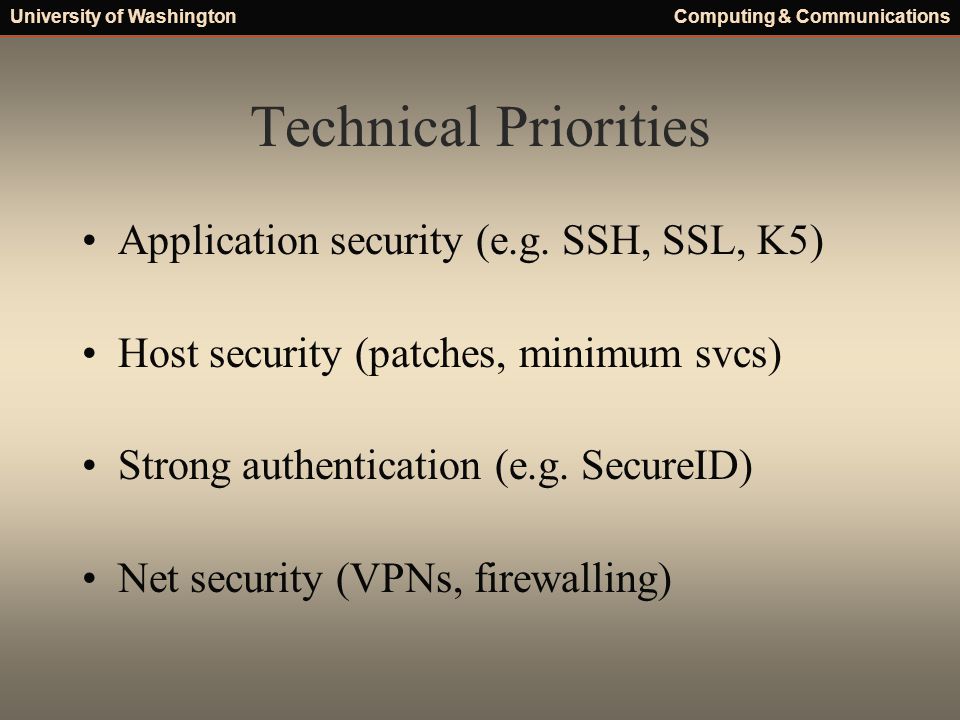 University of Washington

Computing & Communications

Technical Priorities

• Application security (e.g. SSH, SSL, K5)

• Host security (patches, minimum svcs)

• Strong authentication (e.g. SecureID)

• Net security (VPNs, firewalling)